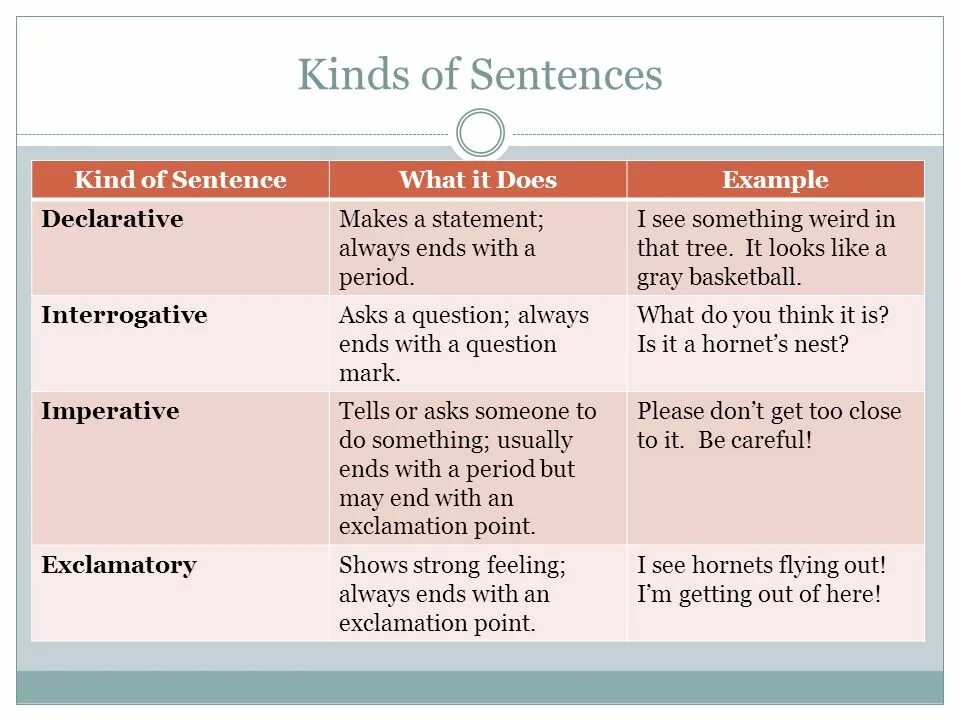 Kinds of Sentences

| Kind of Sentence | What it Does | Example |
|---|---|---|
| Declarative | Makes a statement; always ends with a period. | I see something weird in that tree. It looks like a gray basketball. |
| Interrogative | Asks a question; always ends with a question mark. | What do you think it is? Is it a hornet's nest? |
| Imperative | Tells or asks someone to do something; usually ends with a period but may end with an exclamation point. | Please don't get too close to it. Be careful! |
| Exclamatory | Shows strong feeling; always ends with an exclamation point. | I see hornets flying out! I'm getting out of here! |